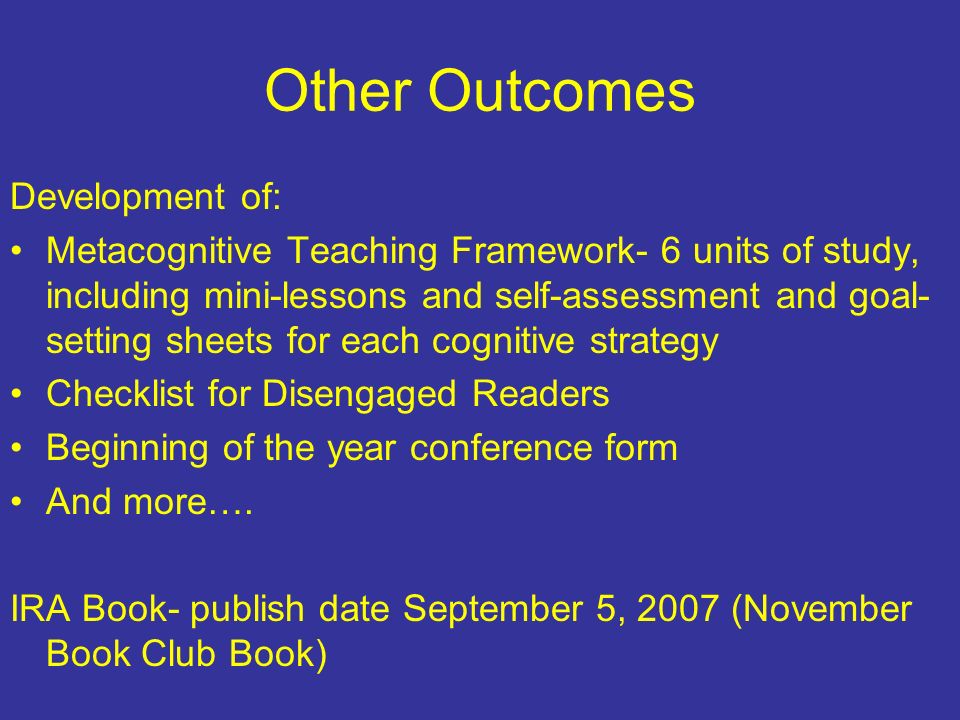 Other Outcomes

Development of:

• Metacognitive Teaching Framework- 6 units of study, including mini-lessons and self-assessment and goal-setting sheets for each cognitive strategy
• Checklist for Disengaged Readers
• Beginning of the year conference form
• And more….

IRA Book- publish date September 5, 2007 (November Book Club Book)